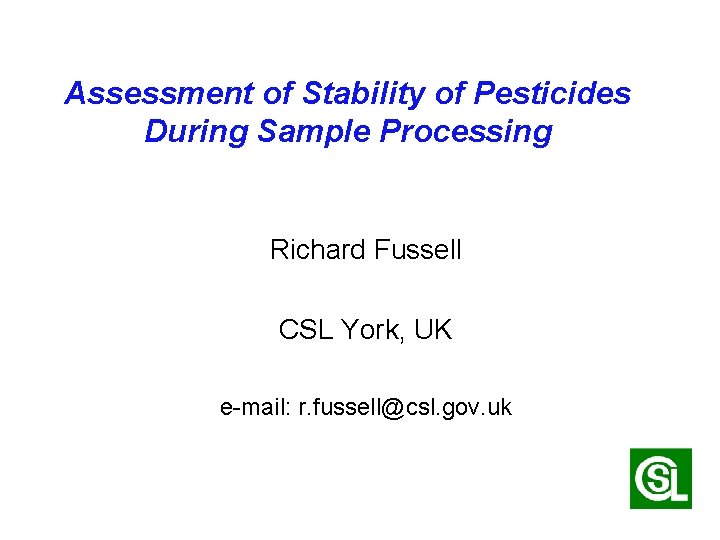 Assessment of Stability of Pesticides During Sample Processing

Richard Fussell

CSL York, UK

e-mail: r.fussell@csl.gov.uk

CSL